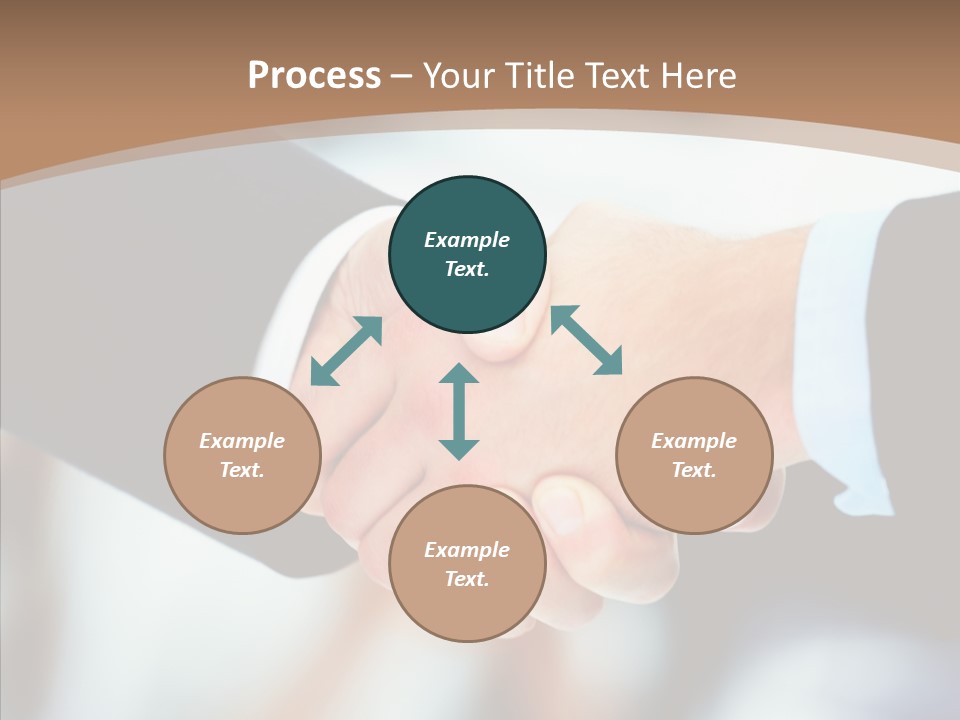 Process – Your Title Text Here

Example Text.

Example Text.

Example Text.

Example Text.